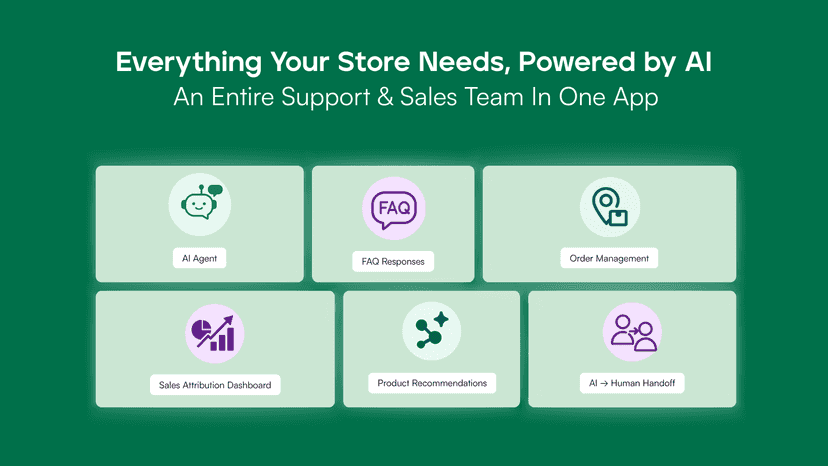 Everything Your Store Needs, Powered by AI
An Entire Support & Sales Team In One App

AI Agent

FAQ

FAQ Responses

Order Management

Sales Attribution Dashboard

Product Recommendations

AI → Human Handoff